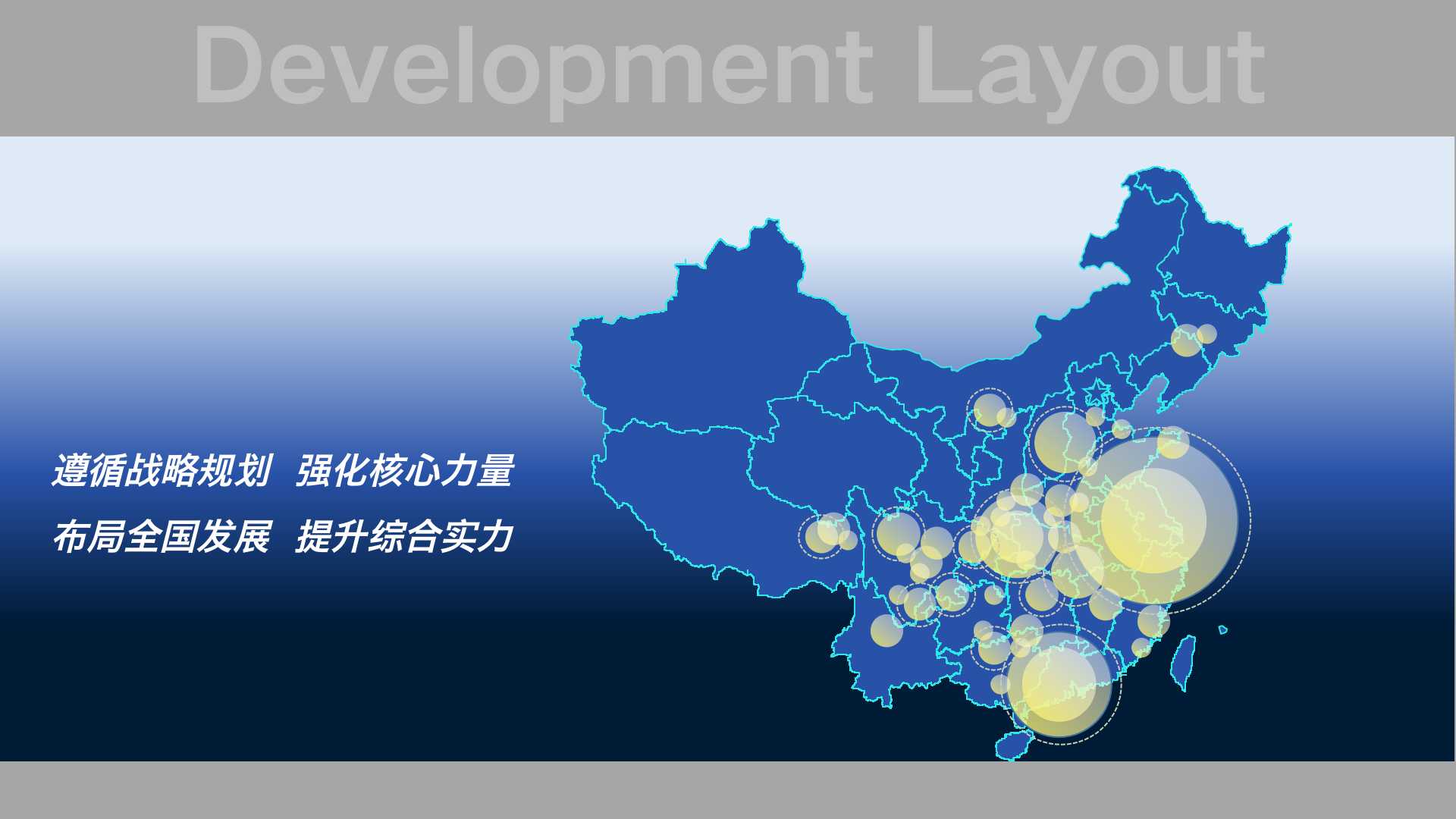 Development Layout

遵循战略规划 强化核心力量

布局全国发展 提升综合实力